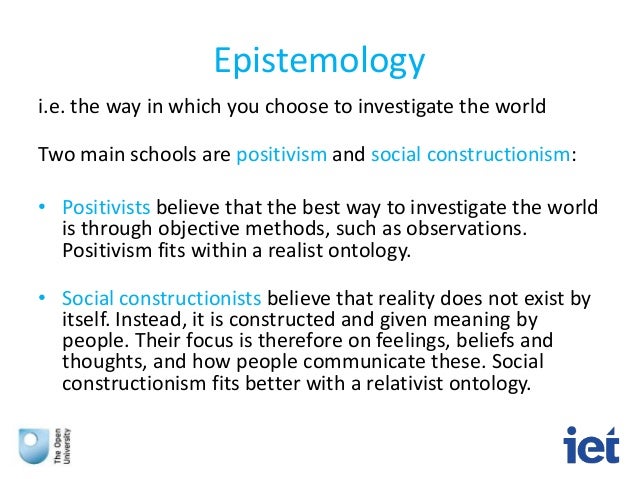 Epistemology

i.e. the way in which you choose to investigate the world

Two main schools are positivism and social constructionism:

• Positivists believe that the best way to investigate the world is through objective methods, such as observations. Positivism fits within a realist ontology.

• Social constructionists believe that reality does not exist by itself. Instead, it is constructed and given meaning by people. Their focus is therefore on feelings, beliefs and thoughts, and how people communicate these. Social constructionism fits better with a relativist ontology.

The Open University

iet